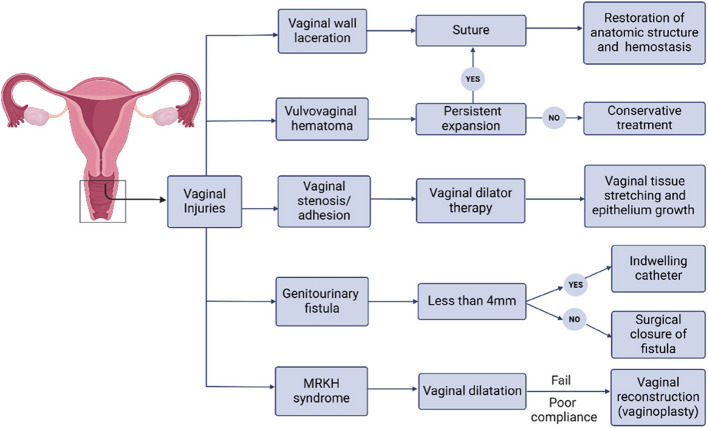 Vaginal Injuries

Vaginal wall laceration

Suture

Restoration of anatomic structure and hemostasis

YES

Vulvovaginal hematoma

Persistent expansion

NO

Conservative treatment

Vaginal stenosis/ adhesion

Vaginal dilator therapy

Vaginal tissue stretching and epithelium growth

Genitourinary fistula

Less than 4mm

YES

Indwelling catheter

NO

Surgical closure of fistula

MRKH syndrome

Vaginal dilatation

Fail

Poor compliance

Vaginal reconstruction (vaginoplasty)